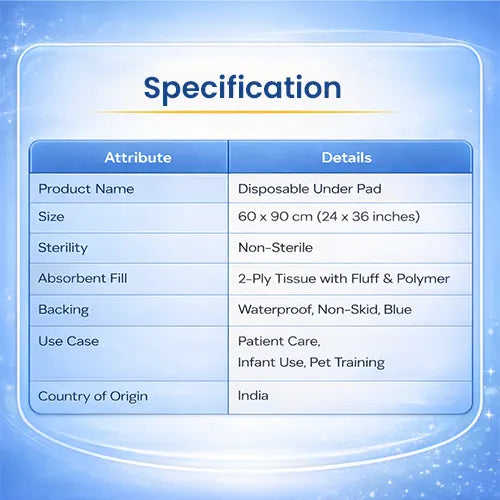 Specification

| Attribute | Details |
|---|---|
| Product Name | Disposable Under Pad |
| Size | 60 x 90 cm (24 x 36 inches) |
| Sterility | Non-Sterile |
| Absorbent Fill | 2-Ply Tissue with Fluff & Polymer |
| Backing | Waterproof, Non-Skid, Blue |
| Use Case | Patient Care, Infant Use, Pet Training |
| Country of Origin | India |